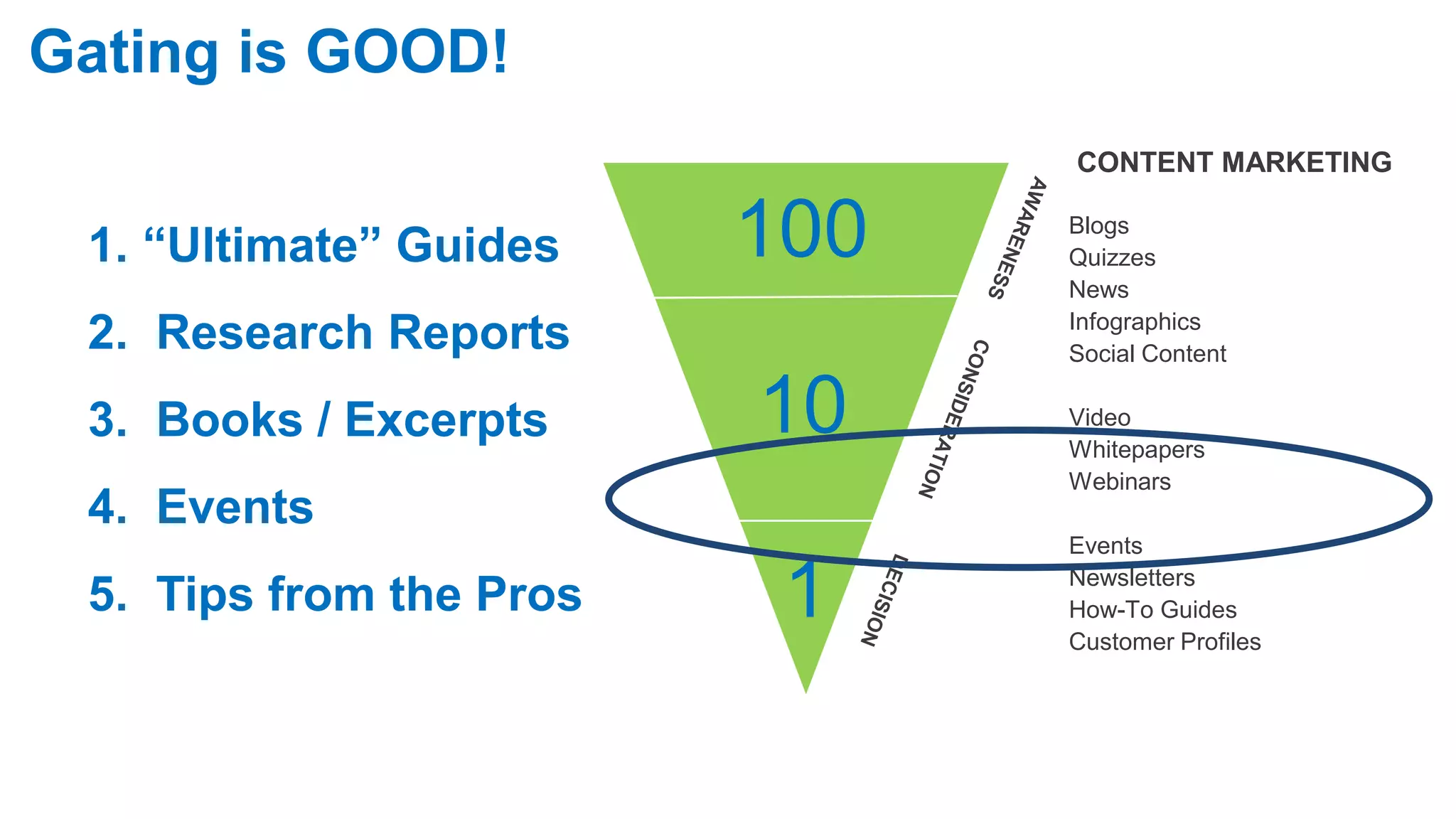 Gating is GOOD!

1. “Ultimate” Guides

2. Research Reports

3. Books / Excerpts

4. Events

5. Tips from the Pros

100

10

1

AWARENESS

CONSIDERATION

DECISION

CONTENT MARKETING

Blogs
Quizzes
News
Infographics
Social Content

Video
Whitepapers
Webinars

Events
Newsletters
How-To Guides
Customer Profiles